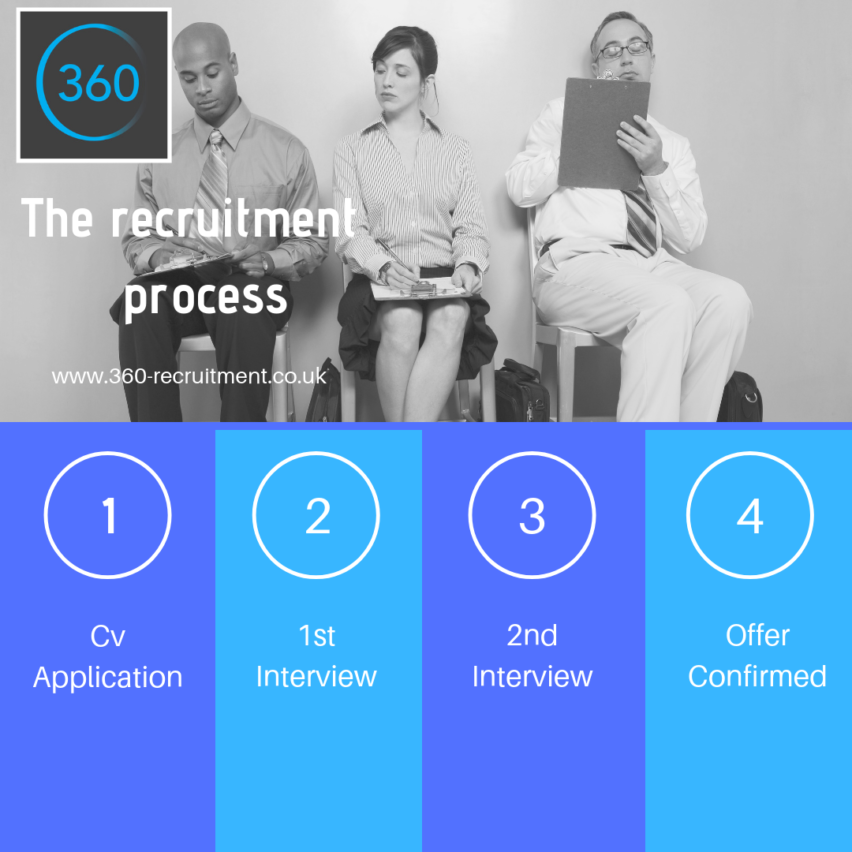 360

The recruitment process

www.360-recruitment.co.uk

1

Cv Application

2

1st Interview

3

2nd Interview

4

Offer Confirmed